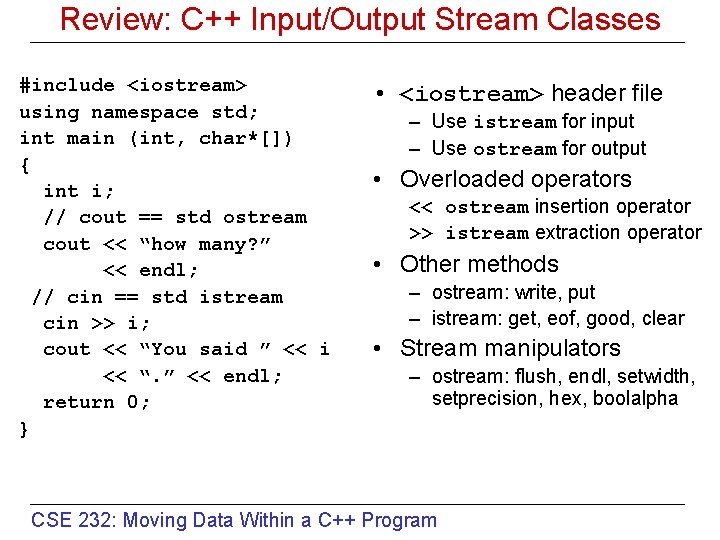 Review: C++ Input/Output Stream Classes

#include <iostream>
using namespace std;
int main (int, char*[])
{
  int i;
  // cout == std ostream
  cout << “how many?”
       << endl;
 // cin == std istream
  cin >> i;
  cout << “You said ” << i
       << “.” << endl;
  return 0;
}

• <iostream> header file
– Use istream for input
– Use ostream for output
• Overloaded operators
<< ostream insertion operator
>> istream extraction operator
• Other methods
– ostream: write, put
– istream: get, eof, good, clear
• Stream manipulators
– ostream: flush, endl, setwidth, setprecision, hex, boolalpha

CSE 232: Moving Data Within a C++ Program